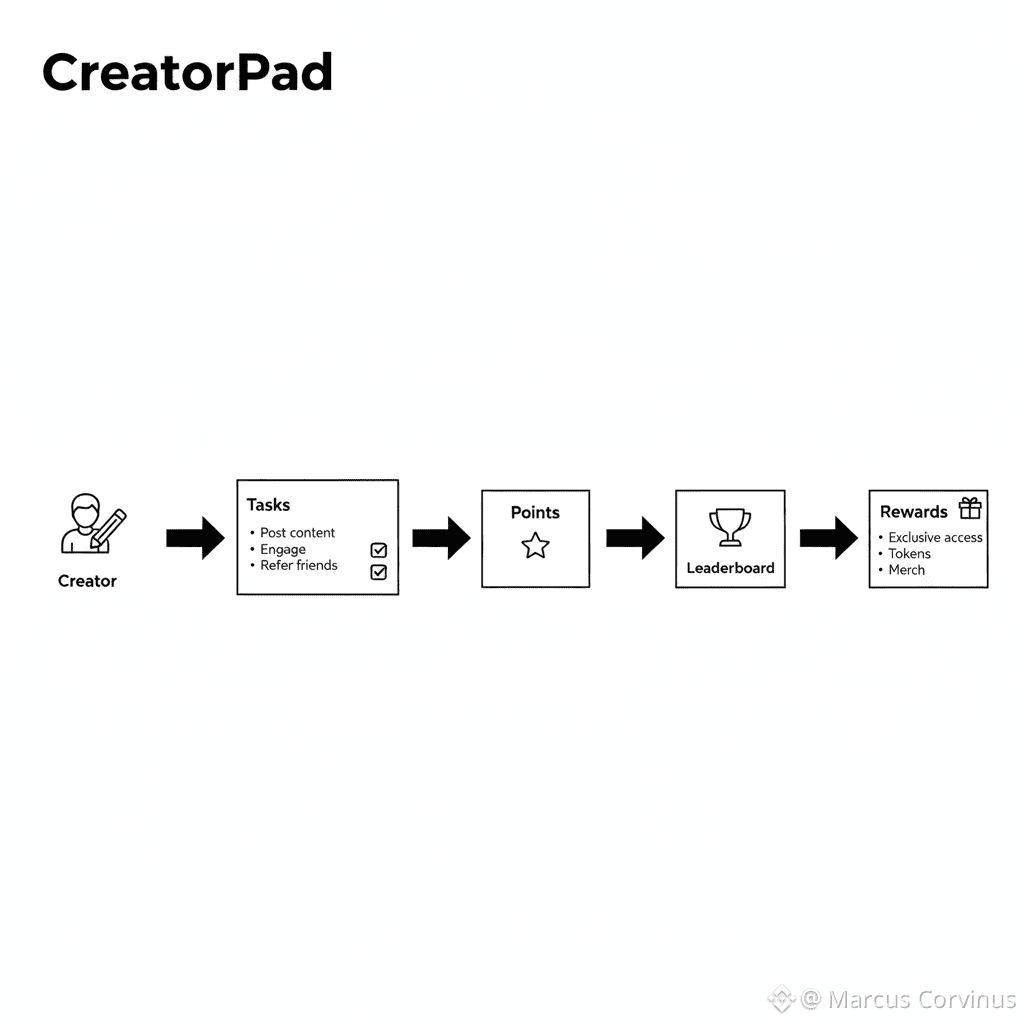 CreatorPad

Creator

Tasks
• Post content
• Engage
• Refer friends

Points

Leaderboard

Rewards
• Exclusive access
• Tokens
• Merch

@ Marcus Corvinus